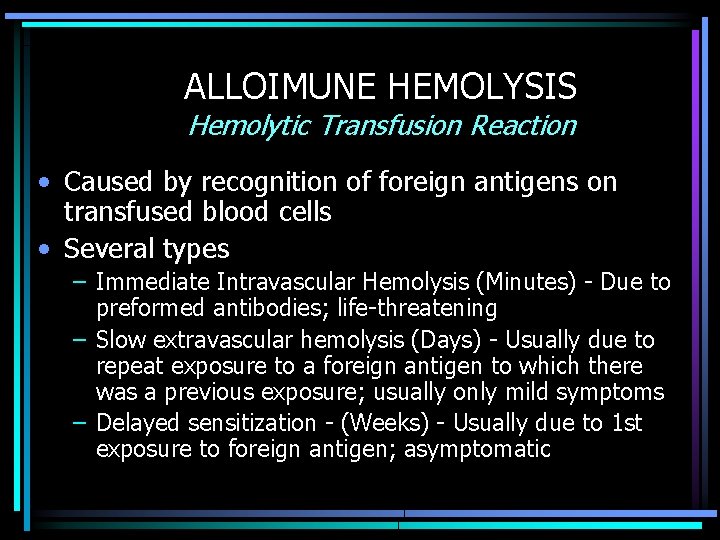 ALLOIMUNE HEMOLYSIS
Hemolytic Transfusion Reaction

• Caused by recognition of foreign antigens on transfused blood cells
• Several types
– Immediate Intravascular Hemolysis (Minutes) - Due to preformed antibodies; life-threatening
– Slow extravascular hemolysis (Days) - Usually due to repeat exposure to a foreign antigen to which there was a previous exposure; usually only mild symptoms
– Delayed sensitization - (Weeks) - Usually due to 1st exposure to foreign antigen; asymptomatic